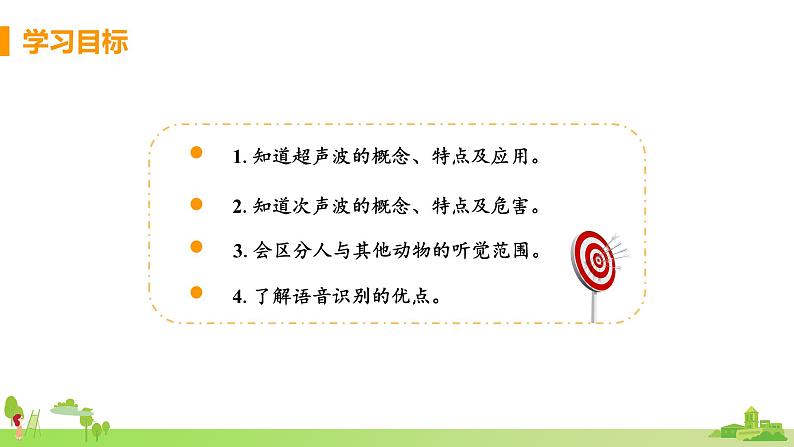 学习目标

1. 知道超声波的概念、特点及应用。

2. 知道次声波的概念、特点及危害。

3. 会区分人与其他动物的听觉范围。

4. 了解语音识别的优点。